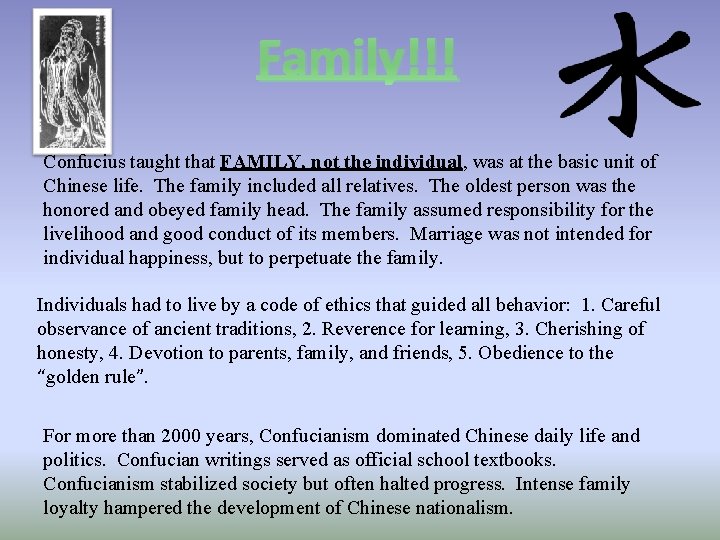 Family!!!

水

Confucius taught that FAMILY, not the individual, was at the basic unit of Chinese life. The family included all relatives. The oldest person was the honored and obeyed family head. The family assumed responsibility for the livelihood and good conduct of its members. Marriage was not intended for individual happiness, but to perpetuate the family.

Individuals had to live by a code of ethics that guided all behavior: 1. Careful observance of ancient traditions, 2. Reverence for learning, 3. Cherishing of honesty, 4. Devotion to parents, family, and friends, 5. Obedience to the "golden rule".

For more than 2000 years, Confucianism dominated Chinese daily life and politics. Confucian writings served as official school textbooks. Confucianism stabilized society but often halted progress. Intense family loyalty hampered the development of Chinese nationalism.